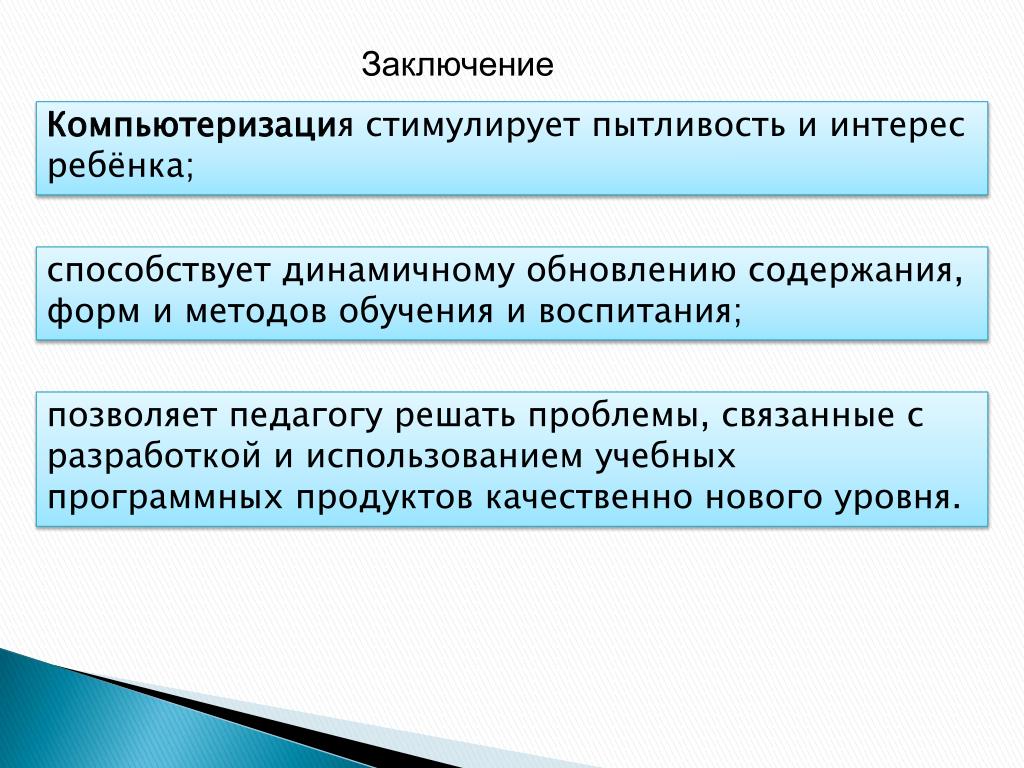 Заключение

Компьютеризация стимулирует пытливость и интерес ребёнка;

способствует динамичному обновлению содержания, форм и методов обучения и воспитания;

позволяет педагогу решать проблемы, связанные с разработкой и использованием учебных программных продуктов качественно нового уровня.